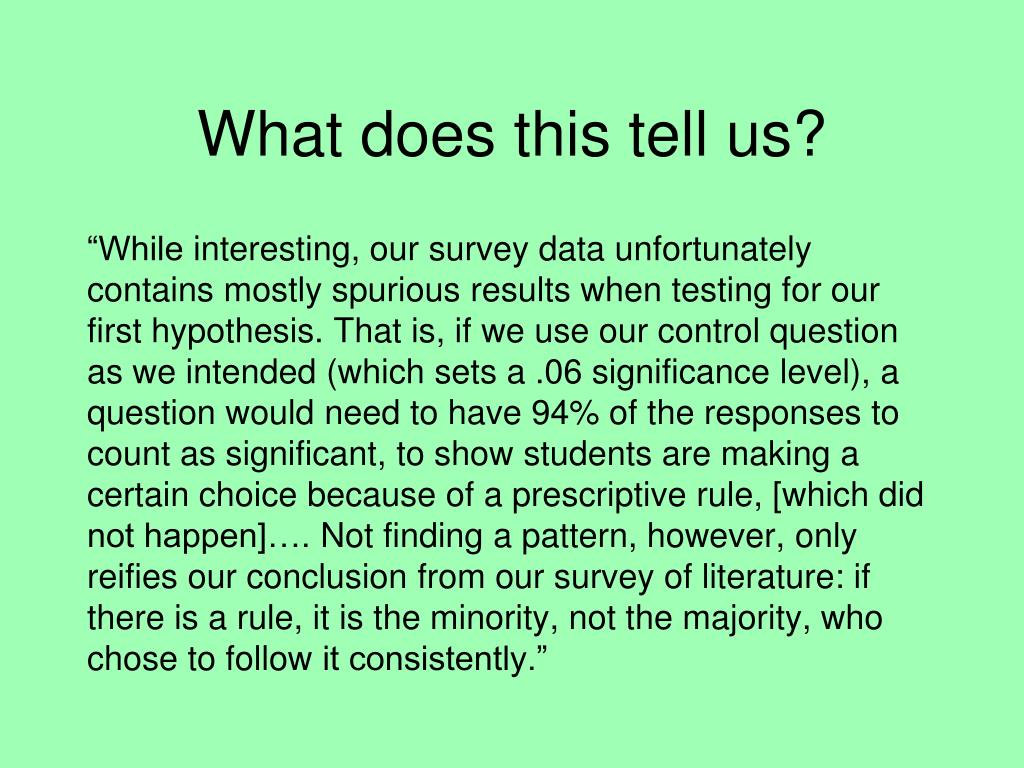 What does this tell us?

“While interesting, our survey data unfortunately contains mostly spurious results when testing for our first hypothesis. That is, if we use our control question as we intended (which sets a .06 significance level), a question would need to have 94% of the responses to count as significant, to show students are making a certain choice because of a prescriptive rule, [which did not happen]…. Not finding a pattern, however, only reifies our conclusion from our survey of literature: if there is a rule, it is the minority, not the majority, who chose to follow it consistently.”